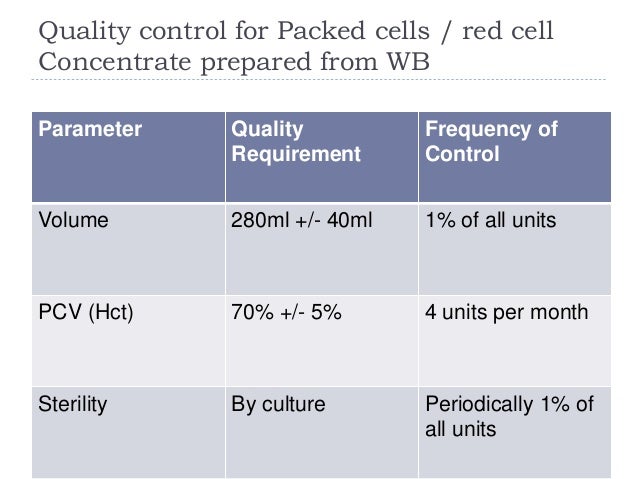 Quality control for Packed cells / red cell Concentrate prepared from WB

| Parameter | Quality Requirement | Frequency of Control |
|---|---|---|
| Volume | 280ml +/- 40ml | 1% of all units |
| PCV (Hct) | 70% +/- 5% | 4 units per month |
| Sterility | By culture | Periodically 1% of all units |